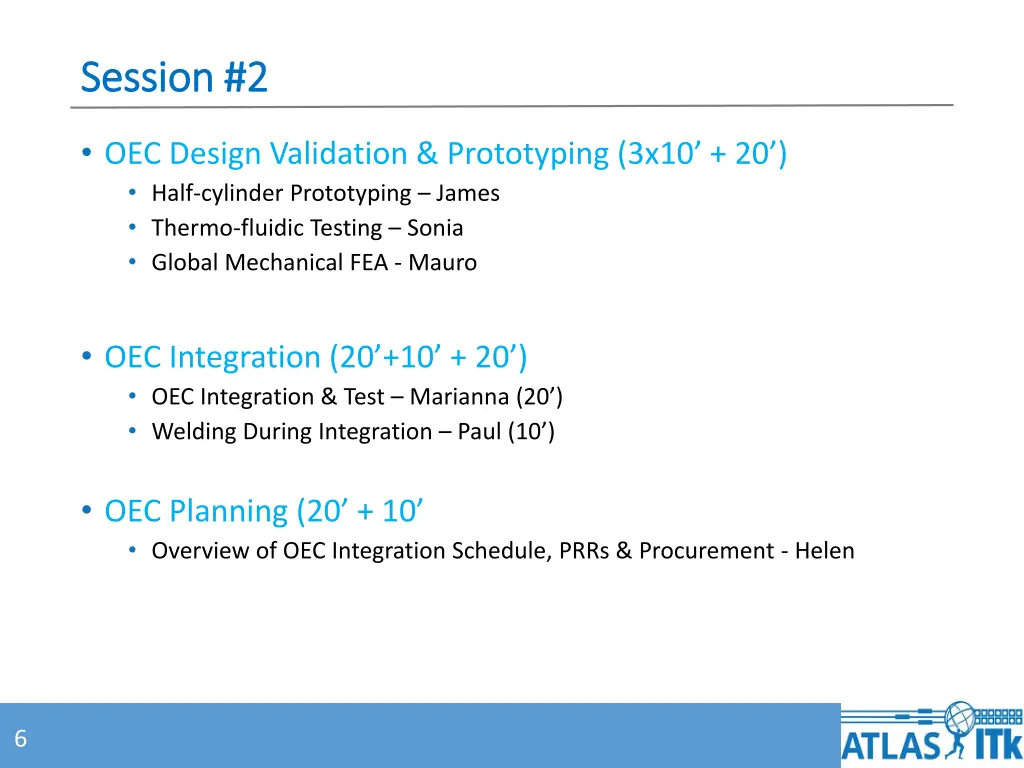 Session #2

• OEC Design Validation & Prototyping (3x10’ + 20’)
  • Half-cylinder Prototyping – James
  • Thermo-fluidic Testing – Sonia
  • Global Mechanical FEA - Mauro

• OEC Integration (20’+10’ + 20’)
  • OEC Integration & Test – Marianna (20’)
  • Welding During Integration – Paul (10’)

• OEC Planning (20’ + 10’
  • Overview of OEC Integration Schedule, PRRs & Procurement - Helen

6

ATLAS ITk